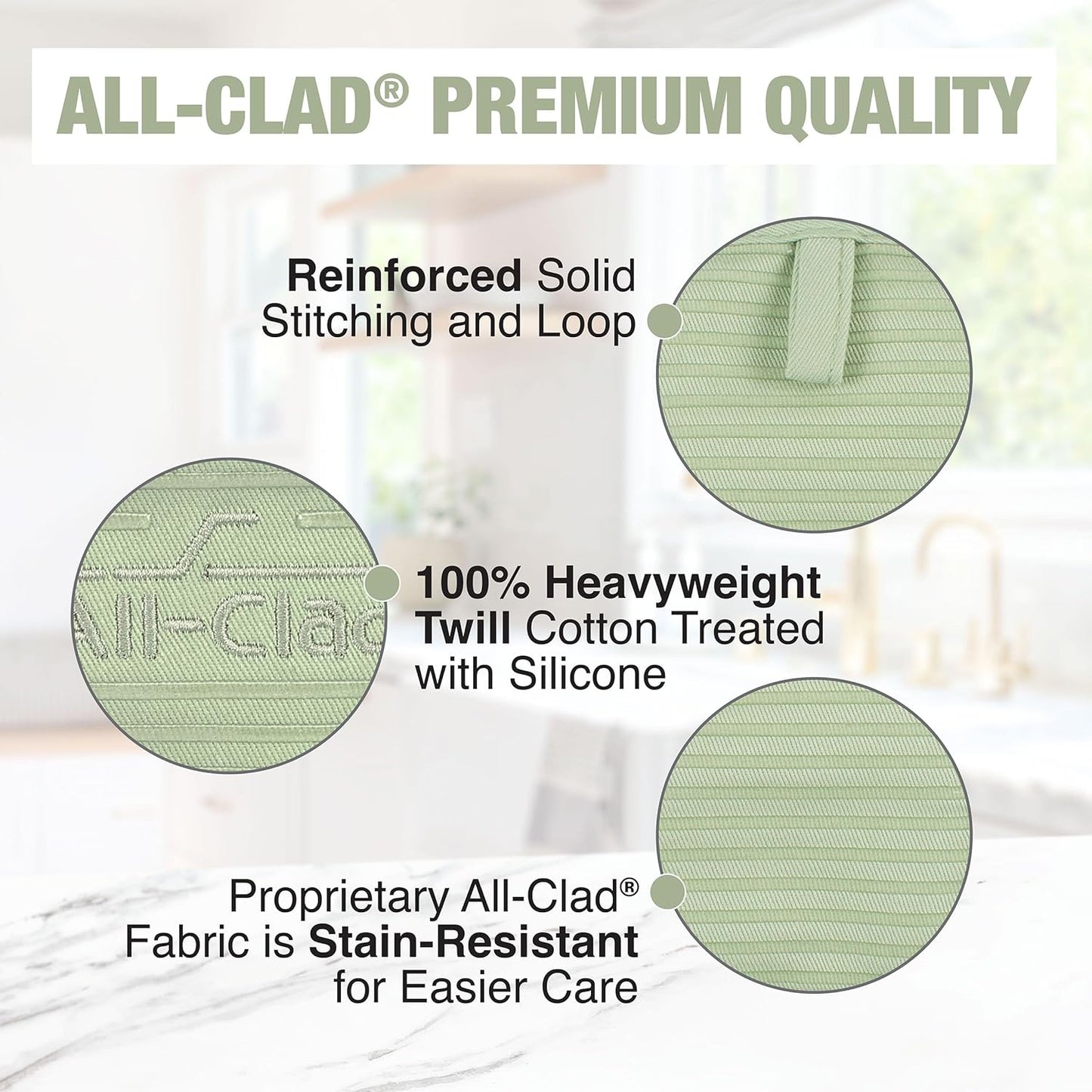 ALL-CLAD® PREMIUM QUALITY

Reinforced Solid Stitching and Loop

All-Clad

100% Heavyweight Twill Cotton Treated with Silicone

Proprietary All-Clad® Fabric is Stain-Resistant for Easier Care